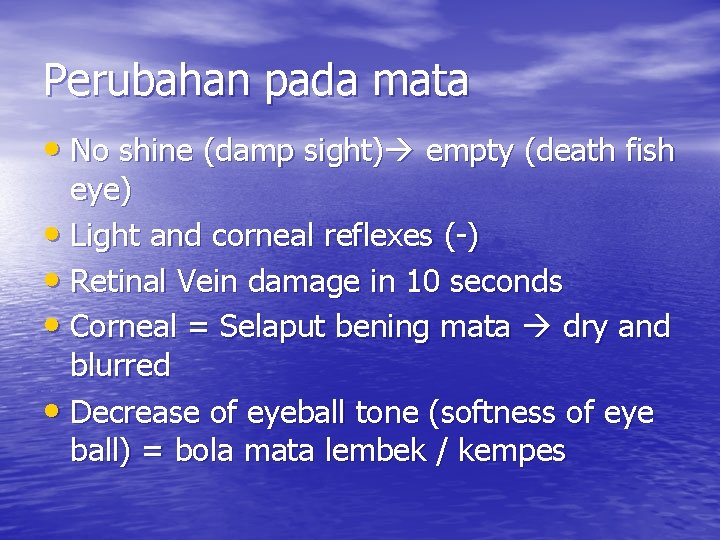 Perubahan pada mata

• No shine (damp sight)→ empty (death fish eye)
• Light and corneal reflexes (-)
• Retinal Vein damage in 10 seconds
• Corneal = Selaput bening mata → dry and blurred
• Decrease of eyeball tone (softness of eye ball) = bola mata lembek / kempes